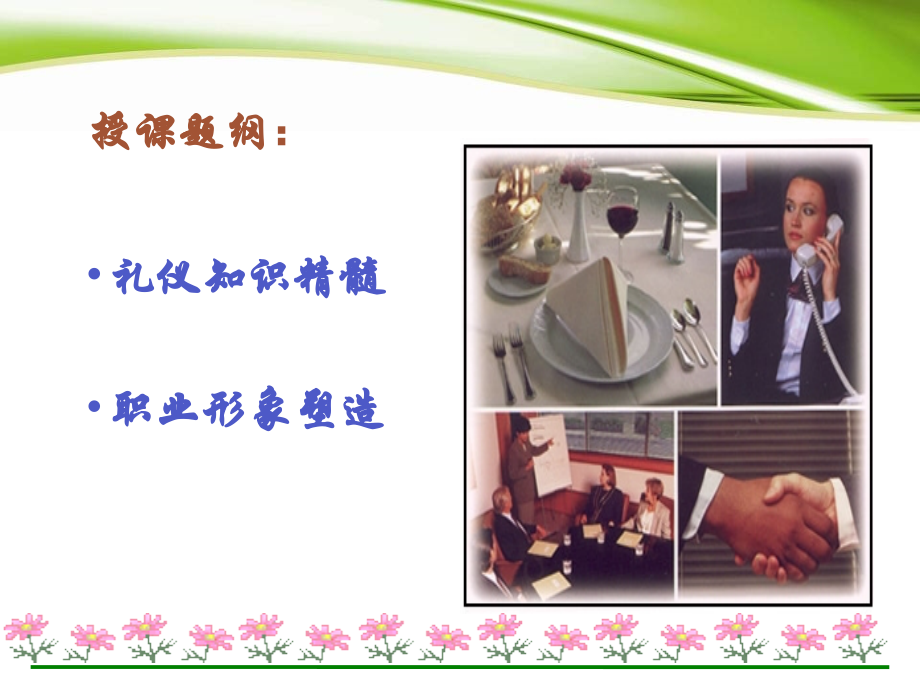 授课题纲：

• 礼仪知识精髓

• 职业形象塑造